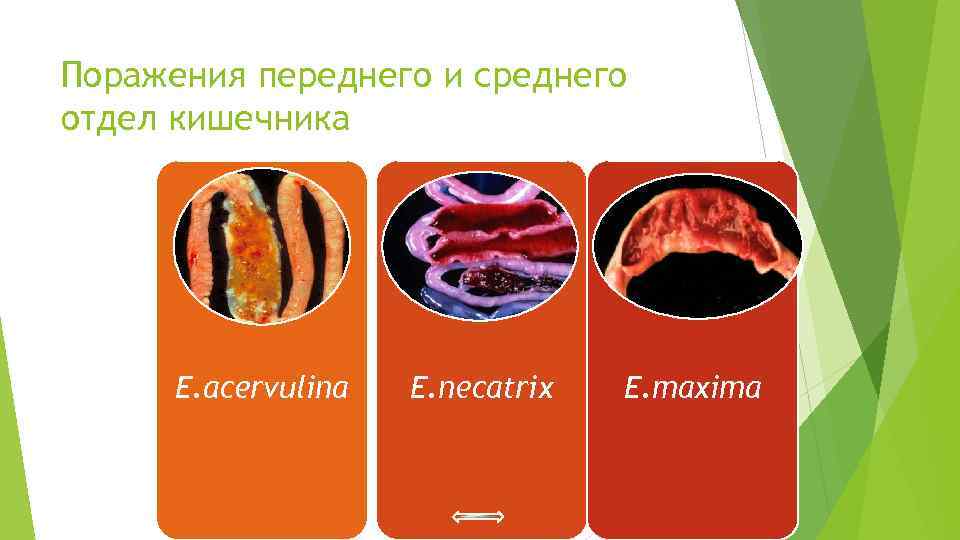 Поражения переднего и среднего отдел кишечника

E.acervulina

E.necatrix

E.maxima